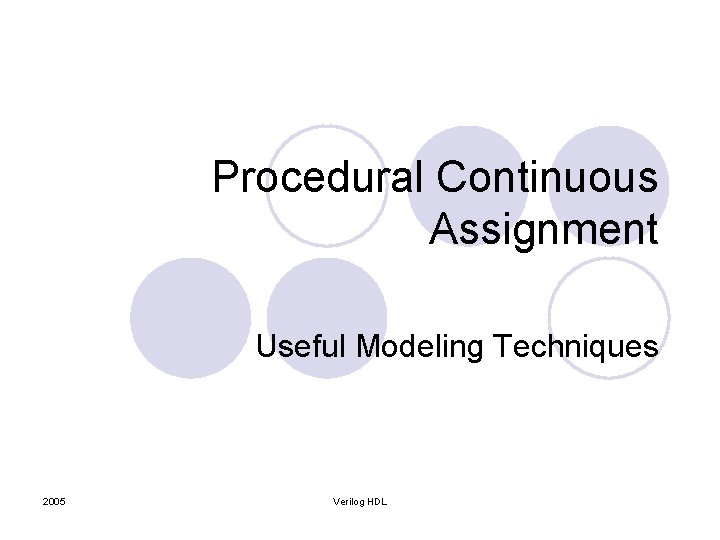 Procedural Continuous Assignment

Useful Modeling Techniques

2005

Verilog HDL